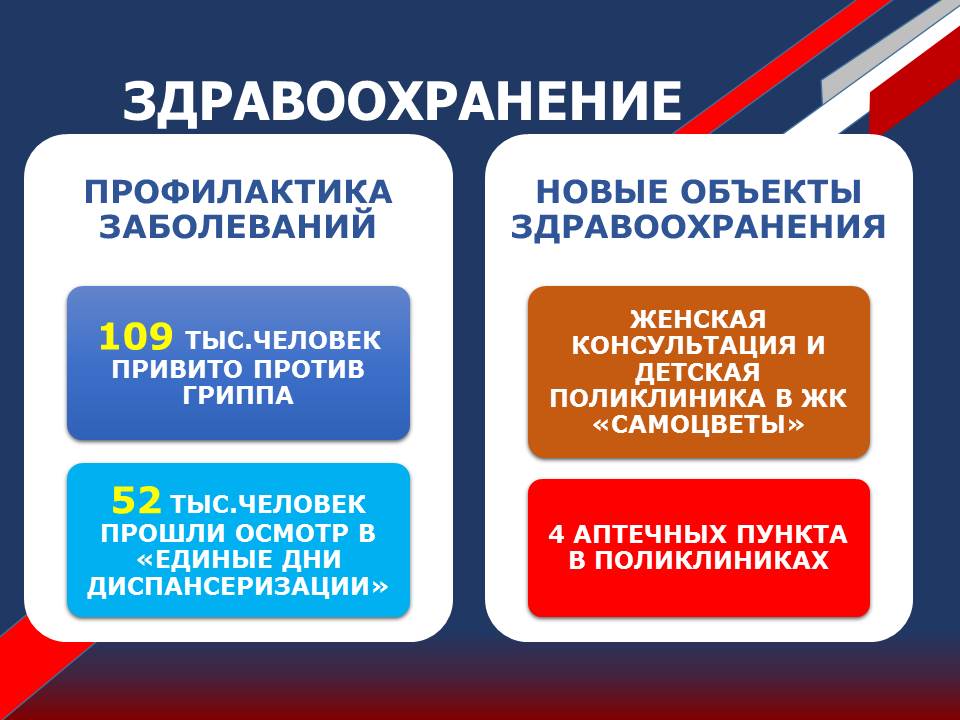 ЗДРАВООХРАНЕНИЕ

ПРОФИЛАКТИКА ЗАБОЛЕВАНИЙ

109 ТЫС.ЧЕЛОВЕК ПРИВИТО ПРОТИВ ГРИППА

52 ТЫС.ЧЕЛОВЕК ПРОШЛИ ОСМОТР В «ЕДИНЫЕ ДНИ ДИСПАНСЕРИЗАЦИИ»

НОВЫЕ ОБЪЕКТЫ ЗДРАВООХРАНЕНИЯ

ЖЕНСКАЯ КОНСУЛЬТАЦИЯ И ДЕТСКАЯ ПОЛИКЛИНИКА В ЖК «САМОЦВЕТЫ»

4 АПТЕЧНЫХ ПУНКТА В ПОЛИКЛИНИКАХ